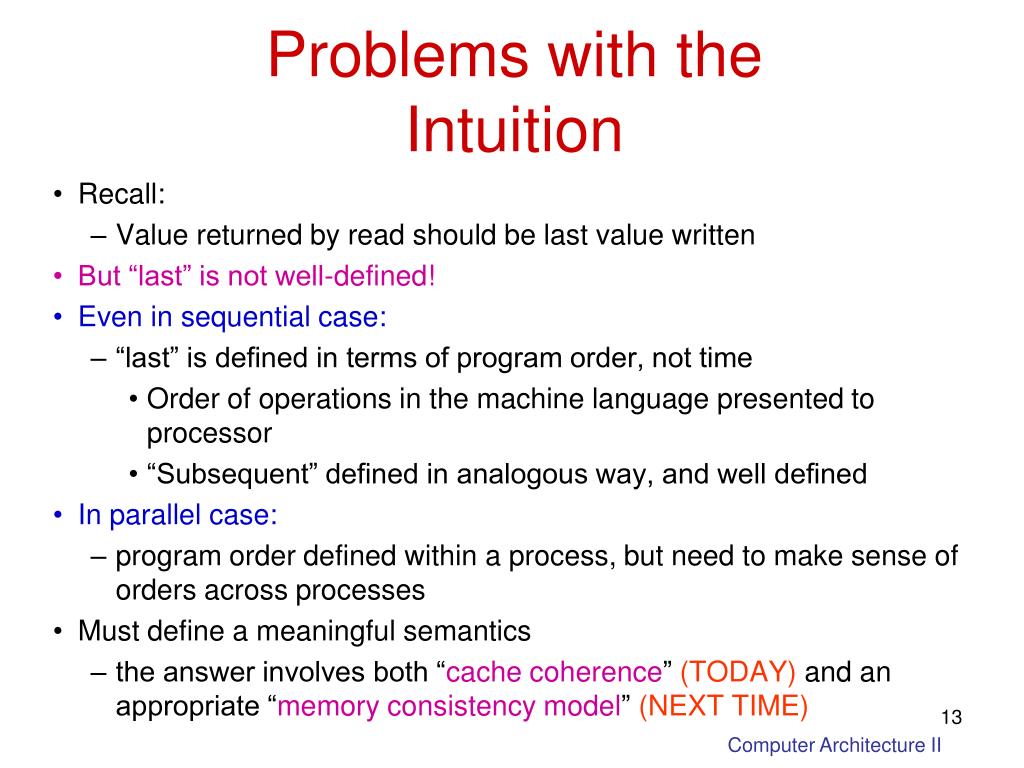 Problems with the Intuition

• Recall:
– Value returned by read should be last value written
• But “last” is not well-defined!
• Even in sequential case:
– “last” is defined in terms of program order, not time
• Order of operations in the machine language presented to processor
• “Subsequent” defined in analogous way, and well defined
• In parallel case:
– program order defined within a process, but need to make sense of orders across processes
• Must define a meaningful semantics
– the answer involves both “cache coherence” (TODAY) and an appropriate “memory consistency model” (NEXT TIME)

13

Computer Architecture II